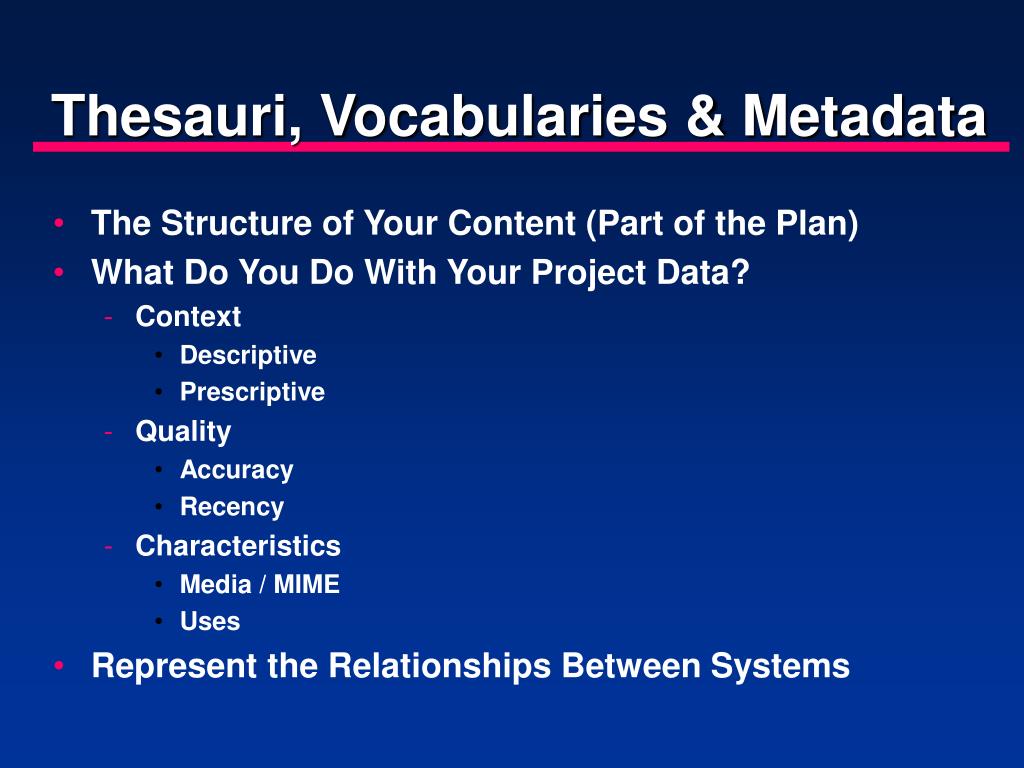 Thesauri, Vocabularies & Metadata

• The Structure of Your Content (Part of the Plan)
• What Do You Do With Your Project Data?
- Context
• Descriptive
• Prescriptive
- Quality
• Accuracy
• Recency
- Characteristics
• Media / MIME
• Uses
• Represent the Relationships Between Systems